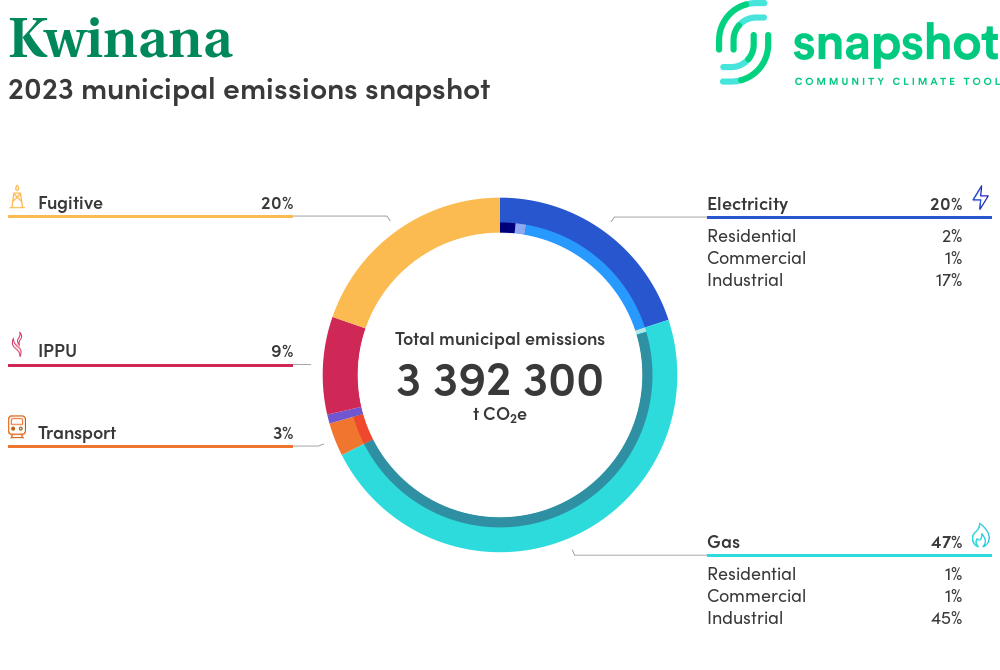 Kwinana
2023 municipal emissions snapshot

snapshot
COMMUNITY CLIMATE TOOL

Fugitive 20%

IPPU 9%

Transport 3%

Total municipal emissions
3 392 300
t $CO_2e$

Electricity 20%
Residential 2%
Commercial 1%
Industrial 17%

Gas 47%
Residential 1%
Commercial 1%
Industrial 45%